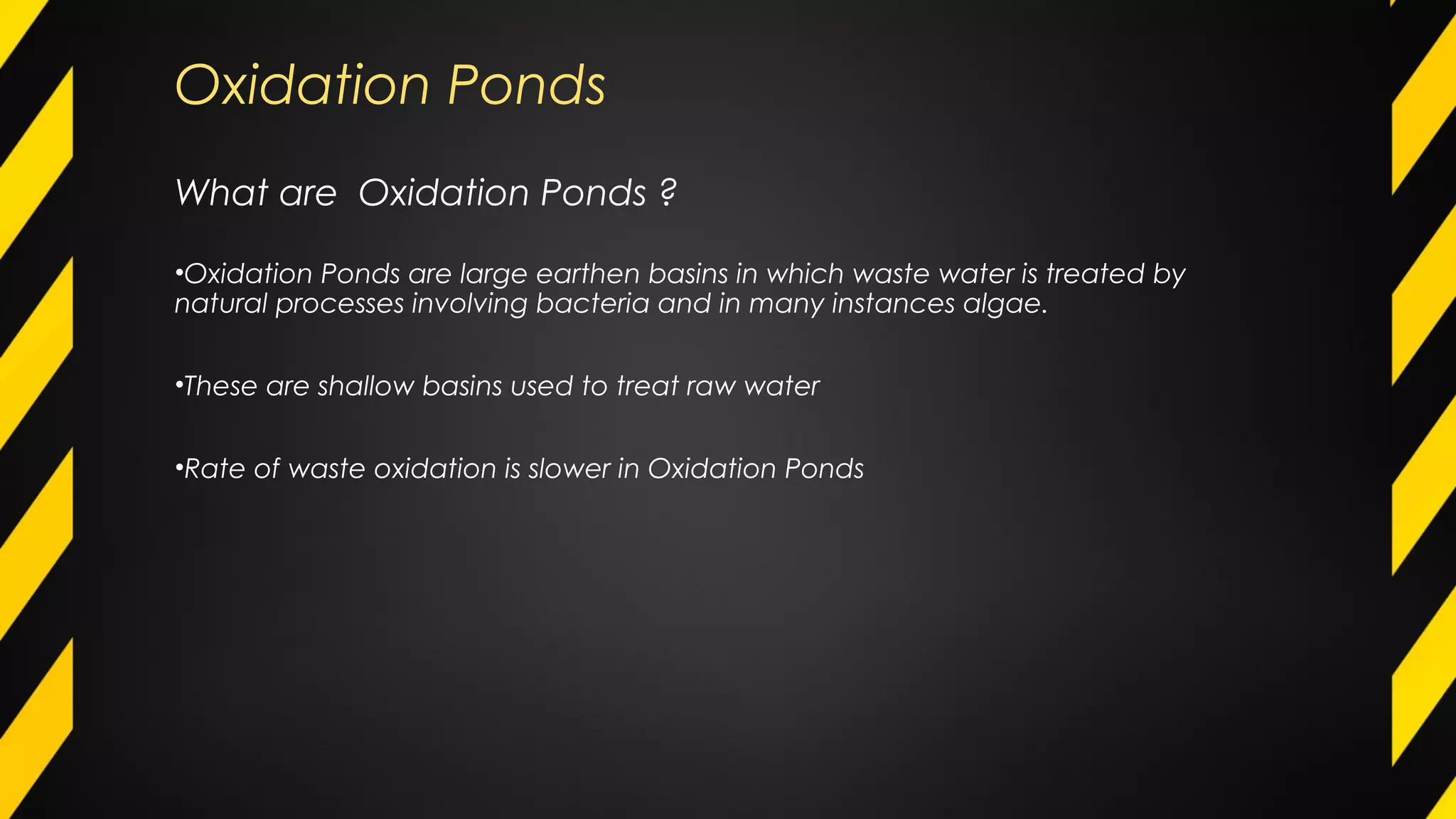 Oxidation Ponds

What are  Oxidation Ponds ?

•Oxidation Ponds are large earthen basins in which waste water is treated by natural processes involving bacteria and in many instances algae.

•These are shallow basins used to treat raw water

•Rate of waste oxidation is slower in Oxidation Ponds